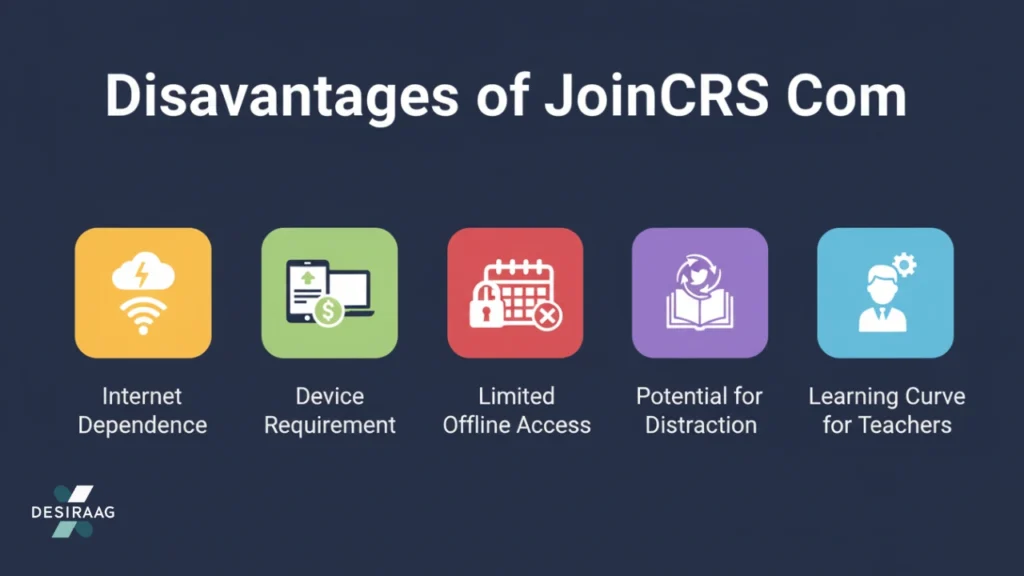 Disavantages of JoinCRS Com

Internet Dependence

Device Requirement

Limited Offline Access

Potential for Distraction

Learning Curve for Teachers

DESIRAAG